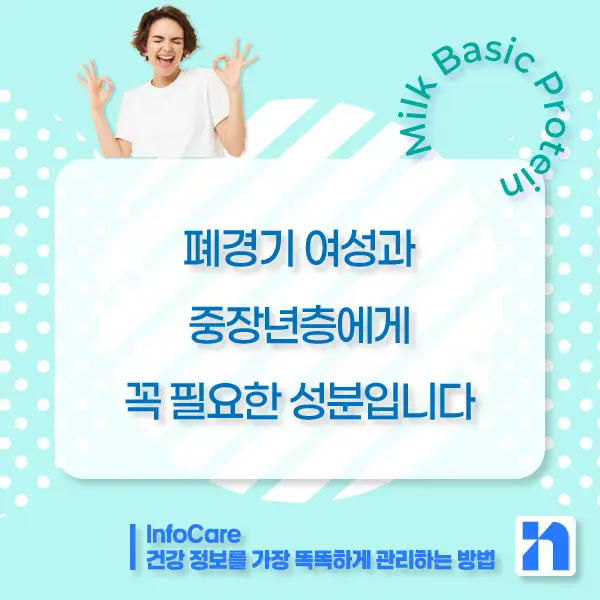 Milk Basic Protein

폐경기 여성과
중장년층에게
꼭 필요한 성분입니다

InfoCare
건강 정보를 가장 똑똑하게 관리하는 방법

h